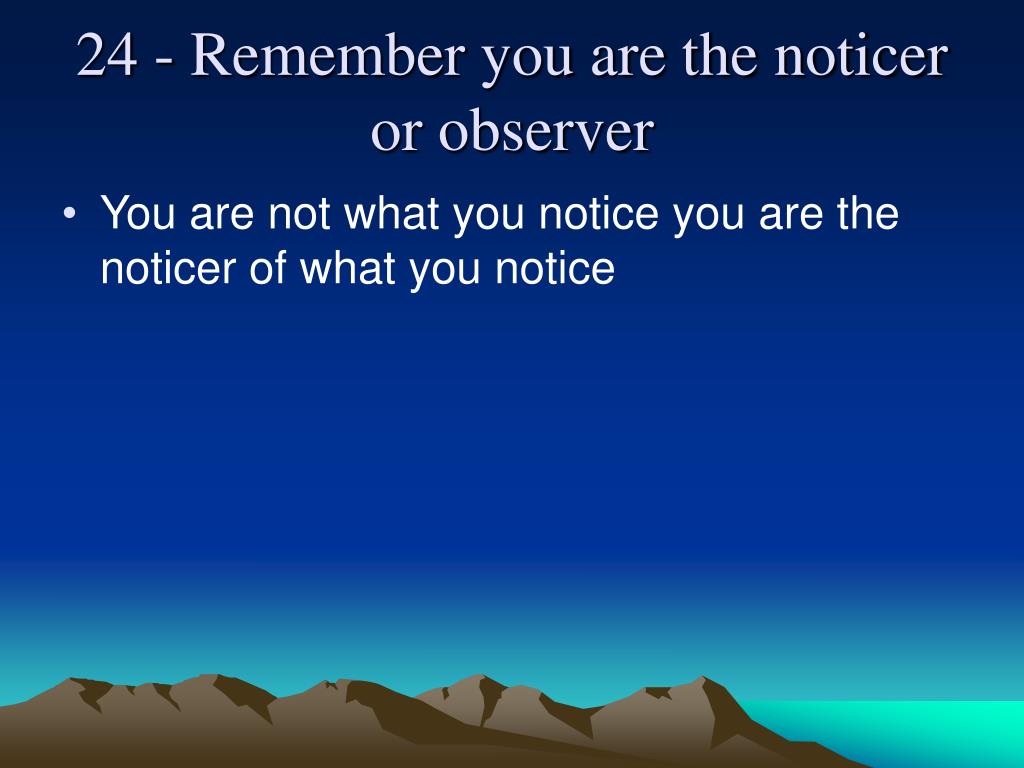 24 - Remember you are the noticer or observer

• You are not what you notice you are the noticer of what you notice